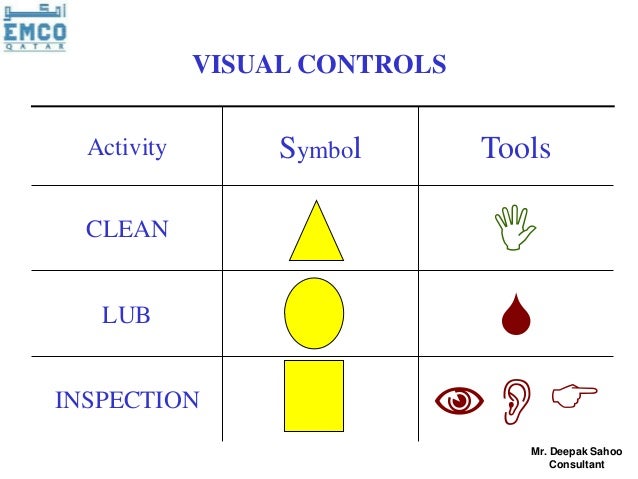 إمكو
EMCO
QATAR

VISUAL CONTROLS

| Activity | Symbol | Tools |
|---|---|---|
| CLEAN | | |
| LUB | | |
| INSPECTION | | |

Mr. Deepak Sahoo
Consultant